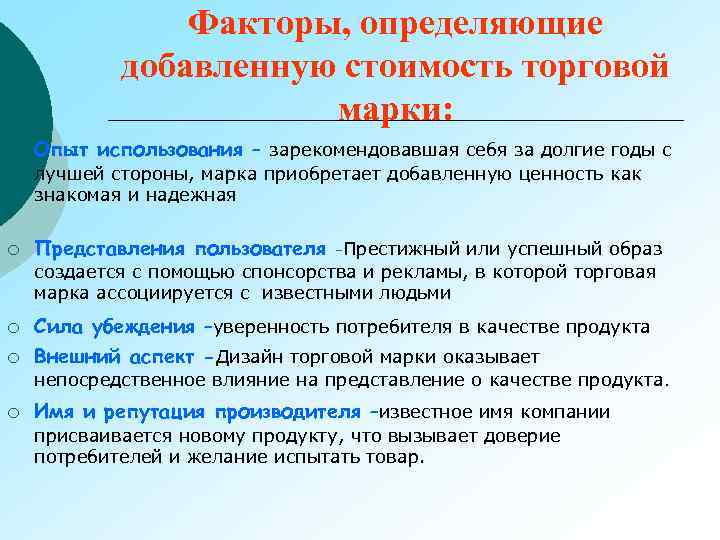 Факторы, определяющие добавленную стоимость торговой марки:

Опыт использования – зарекомендовавшая себя за долгие годы с лучшей стороны, марка приобретает добавленную ценность как знакомая и надежная

○ Представления пользователя –Престижный или успешный образ создается с помощью спонсорства и рекламы, в которой торговая марка ассоциируется с известными людьми

○ Сила убеждения –уверенность потребителя в качестве продукта

○ Внешний аспект –Дизайн торговой марки оказывает непосредственное влияние на представление о качестве продукта.

○ Имя и репутация производителя –известное имя компании присваивается новому продукту, что вызывает доверие потребителей и желание испытать товар.